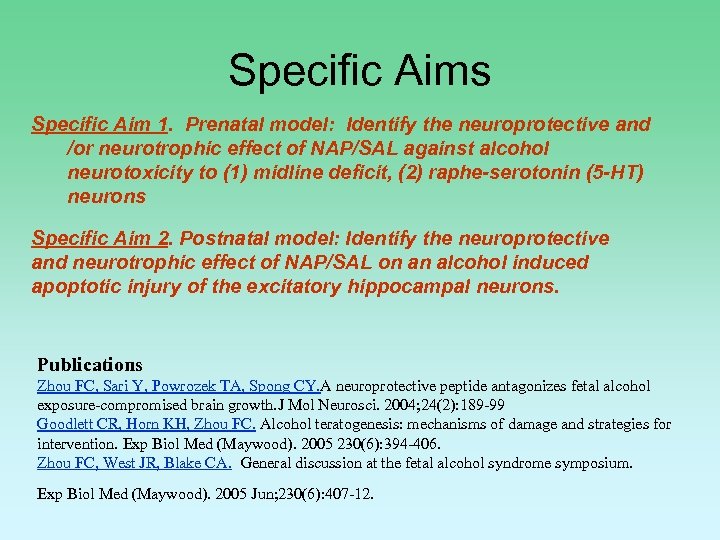 Specific Aims

Specific Aim 1. Prenatal model: Identify the neuroprotective and /or neurotrophic effect of NAP/SAL against alcohol neurotoxicity to (1) midline deficit, (2) raphe-serotonin (5-HT) neurons

Specific Aim 2. Postnatal model: Identify the neuroprotective and neurotrophic effect of NAP/SAL on an alcohol induced apoptotic injury of the excitatory hippocampal neurons.

Publications
Zhou FC, Sari Y, Powrozek TA, Spong CY.A neuroprotective peptide antagonizes fetal alcohol exposure-compromised brain growth.J Mol Neurosci. 2004;24(2):189-99
Goodlett CR, Horn KH, Zhou FC. Alcohol teratogenesis: mechanisms of damage and strategies for intervention. Exp Biol Med (Maywood). 2005 230(6):394-406.
Zhou FC, West JR, Blake CA. General discussion at the fetal alcohol syndrome symposium.

Exp Biol Med (Maywood). 2005 Jun;230(6):407-12.